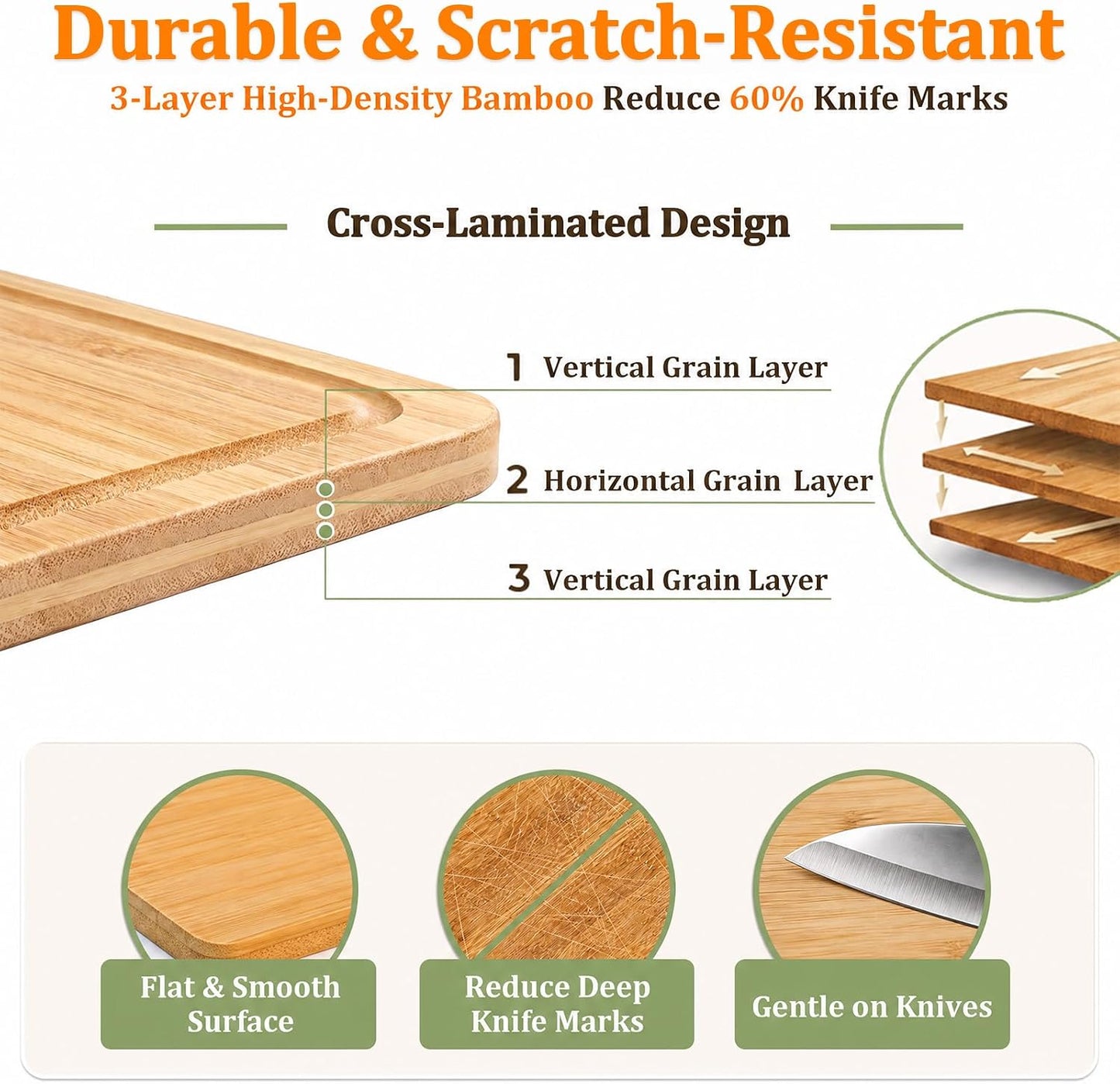 Durable & Scratch-Resistant

3-Layer High-Density Bamboo Reduce 60% Knife Marks

Cross-Laminated Design

1 Vertical Grain Layer

2 Horizontal Grain Layer

3 Vertical Grain Layer

Flat & Smooth Surface

Reduce Deep Knife Marks

Gentle on Knives